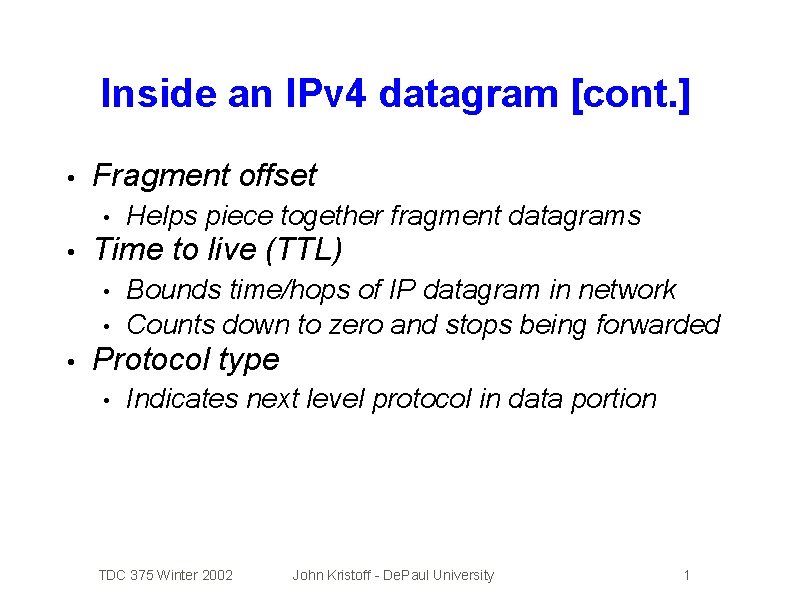 Inside an IPv4 datagram [cont.]

• Fragment offset
  • Helps piece together fragment datagrams
• Time to live (TTL)
  • Bounds time/hops of IP datagram in network
  • Counts down to zero and stops being forwarded
• Protocol type
  • Indicates next level protocol in data portion

TDC 375 Winter 2002 John Kristoff - DePaul University 1